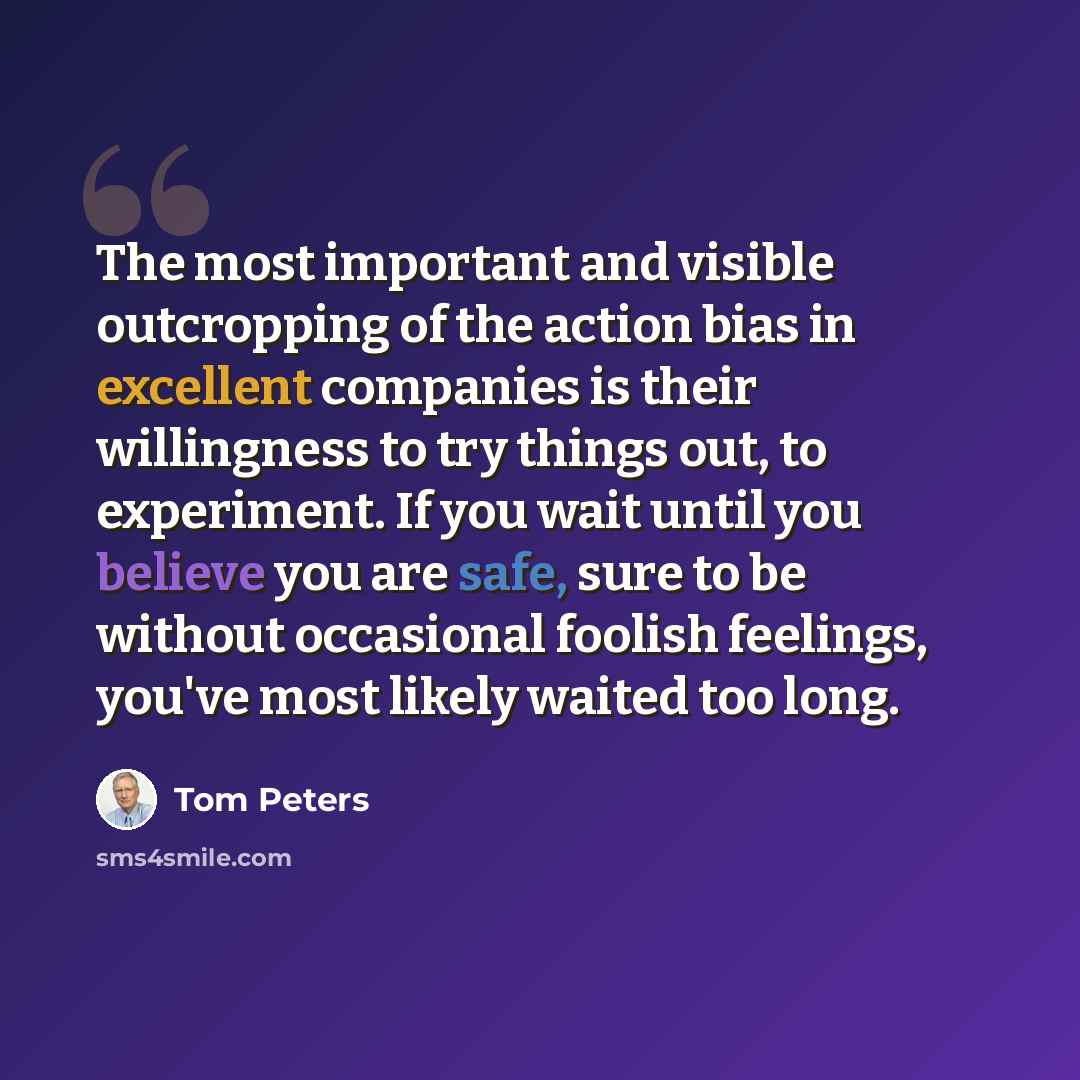 The most important and visible outcropping of the action bias in excellent companies is their willingness to try things out, to experiment. If you wait until you believe you are safe, sure to be without occasional foolish feelings, you've most likely waited too long.

Tom Peters

sms4smile.com